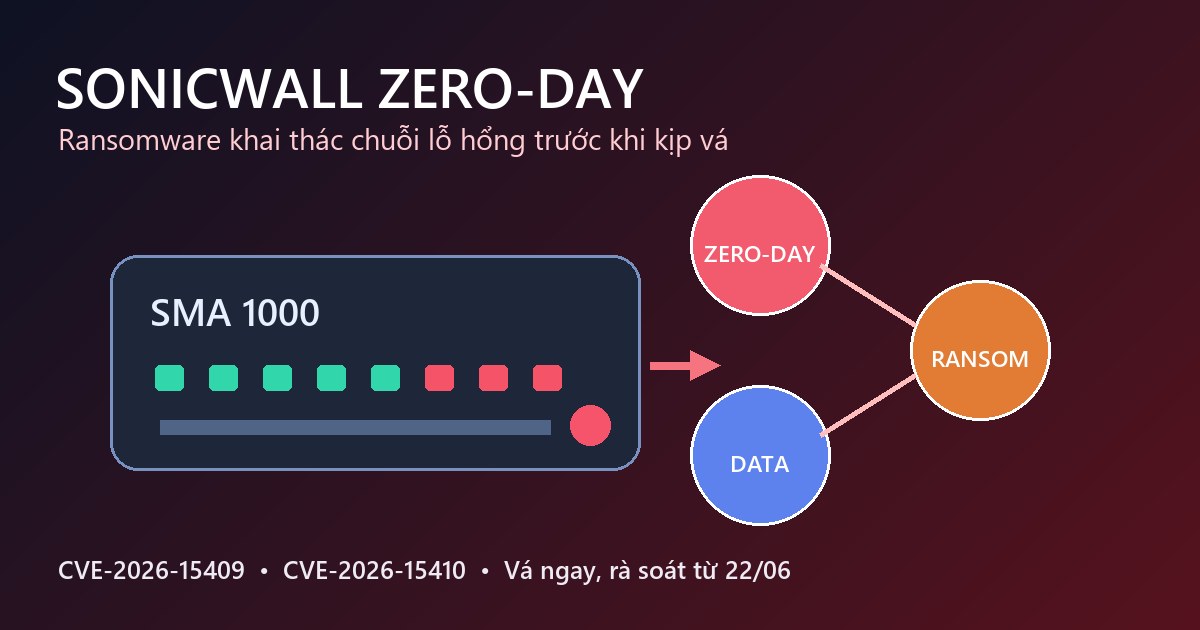 SONICWALL ZERO-DAY

Ransomware khai thác chuỗi lỗ hổng trước khi kịp vá

SMA 1000

ZERO-DAY

RANSOM

DATA

CVE-2026-15409 • CVE-2026-15410 • Vá ngay, rà soát từ 22/06